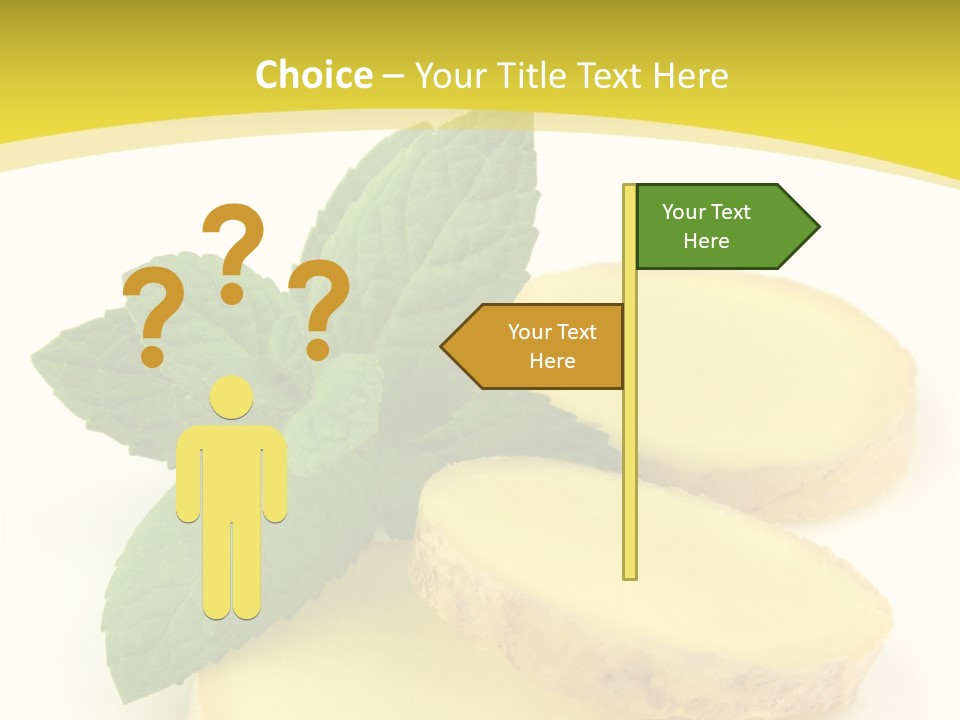 Choice – Your Title Text Here

? ? ?

Your Text Here

Your Text Here